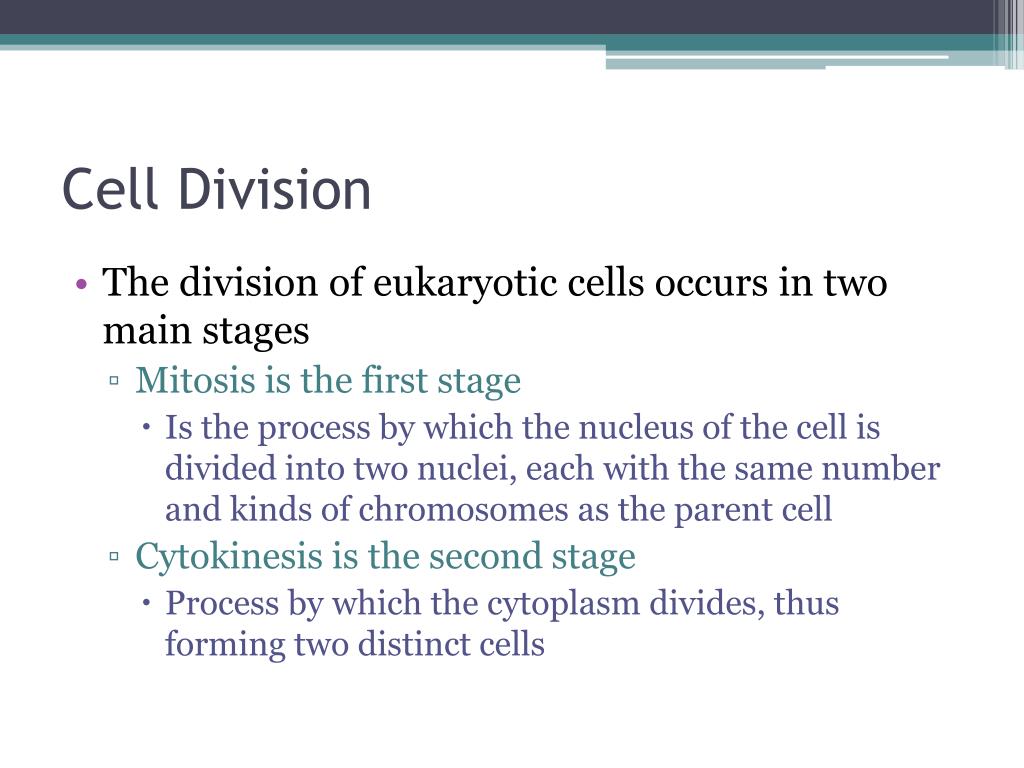 Cell Division

• The division of eukaryotic cells occurs in two main stages
▫ Mitosis is the first stage
• Is the process by which the nucleus of the cell is divided into two nuclei, each with the same number and kinds of chromosomes as the parent cell
▫ Cytokinesis is the second stage
• Process by which the cytoplasm divides, thus forming two distinct cells